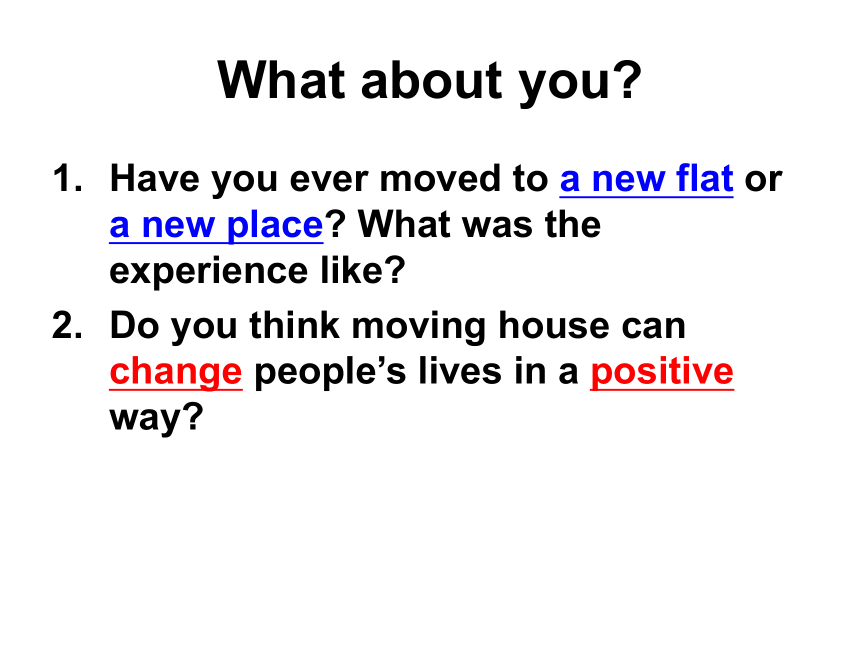 What about you?

1. Have you ever moved to a new flat or a new place? What was the experience like?
2. Do you think moving house can change people’s lives in a positive way?